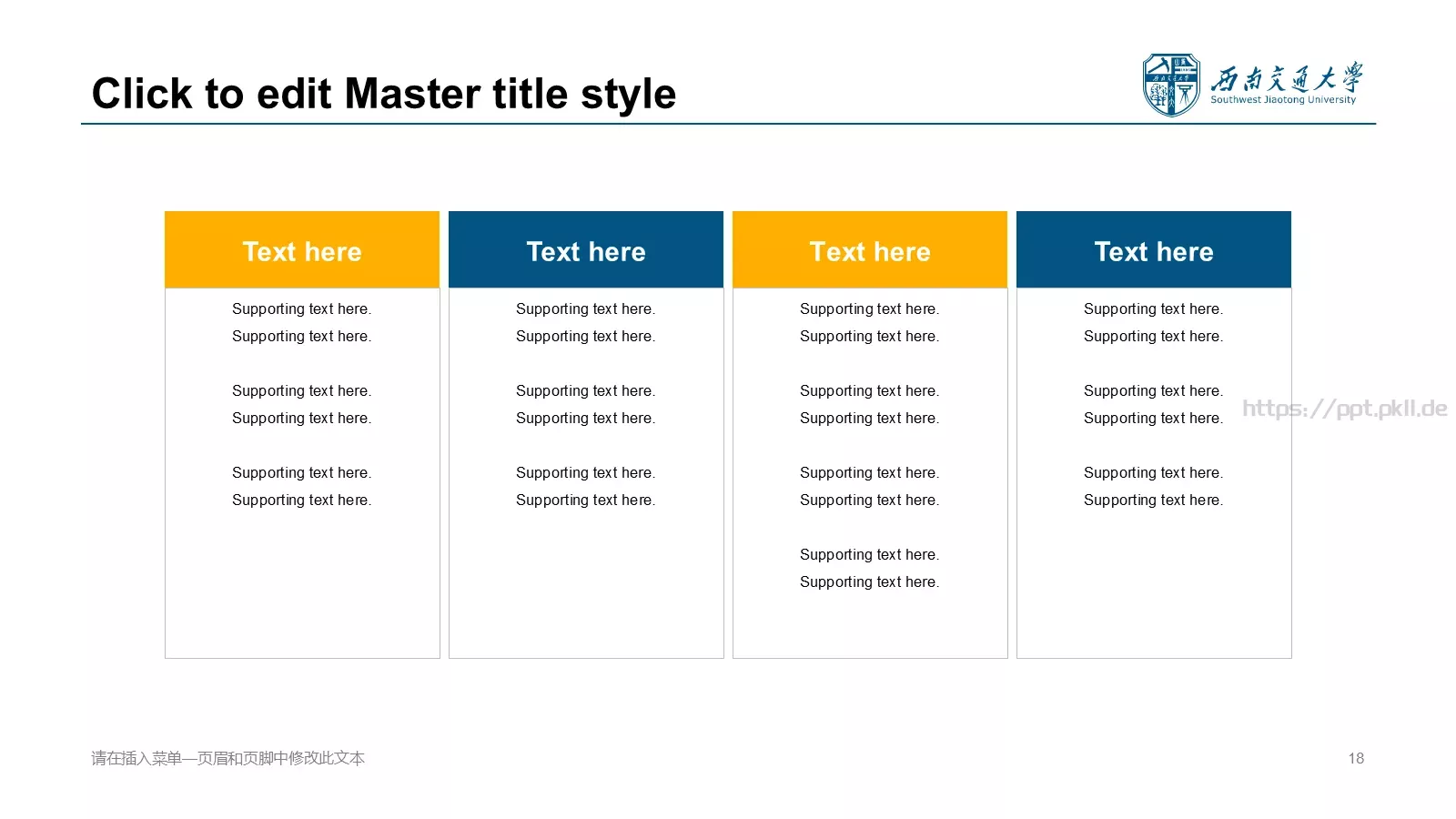 Click to edit Master title style

西南交通大學
Southwest Jiaotong University

Text here

Supporting text here.
Supporting text here.

Supporting text here.
Supporting text here.

Supporting text here.
Supporting text here.

Text here

Supporting text here.
Supporting text here.

Supporting text here.
Supporting text here.

Supporting text here.
Supporting text here.

Text here

Supporting text here.
Supporting text here.

Supporting text here.
Supporting text here.

Supporting text here.
Supporting text here.

Supporting text here.
Supporting text here.

Text here

Supporting text here.
Supporting text here.

Supporting text here.
Supporting text here.

Supporting text here.
Supporting text here.

https://ppt.pkll.de

请在插入菜单—页眉和页脚中修改此文本

18